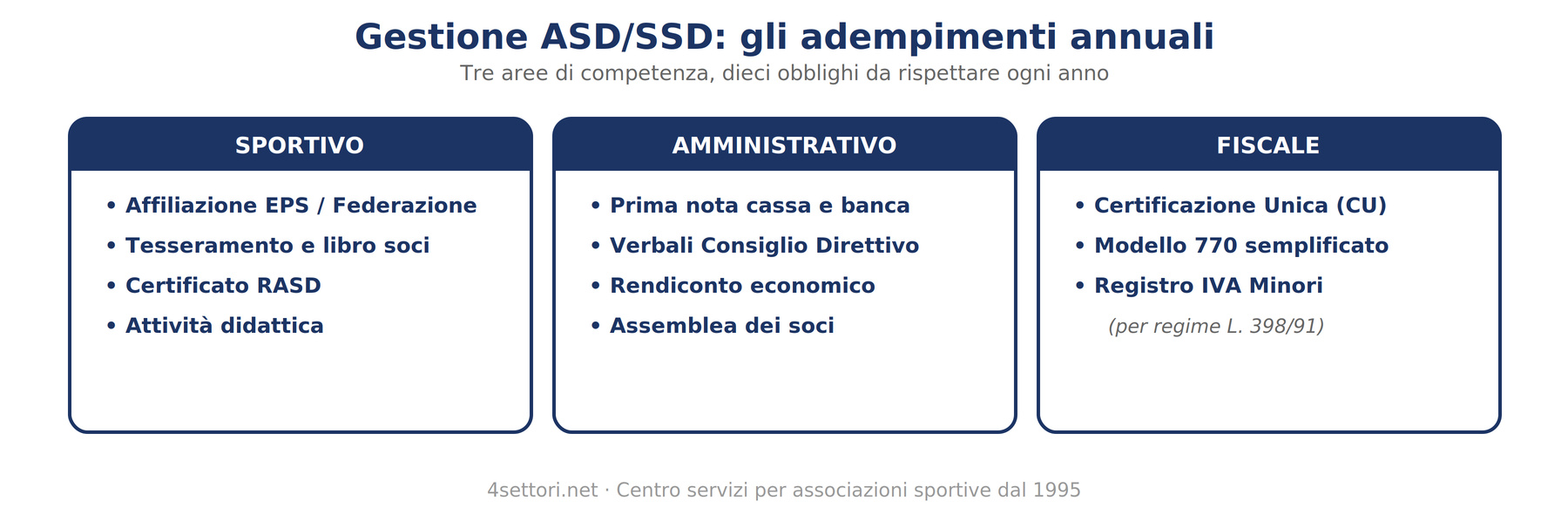 Gestione ASD/SSD: gli adempimenti annuali

Tre aree di competenza, dieci obblighi da rispettare ogni anno

SPORTIVO

• Affiliazione EPS / Federazione
• Tesseramento e libro soci
• Certificato RASD
• Attività didattica

AMMINISTRATIVO

• Prima nota cassa e banca
• Verbali Consiglio Direttivo
• Rendiconto economico
• Assemblea dei soci

FISCALE

• Certificazione Unica (CU)
• Modello 770 semplificato
• Registro IVA Minori
(per regime L. 398/91)

4settori.net · Centro servizi per associazioni sportive dal 1995